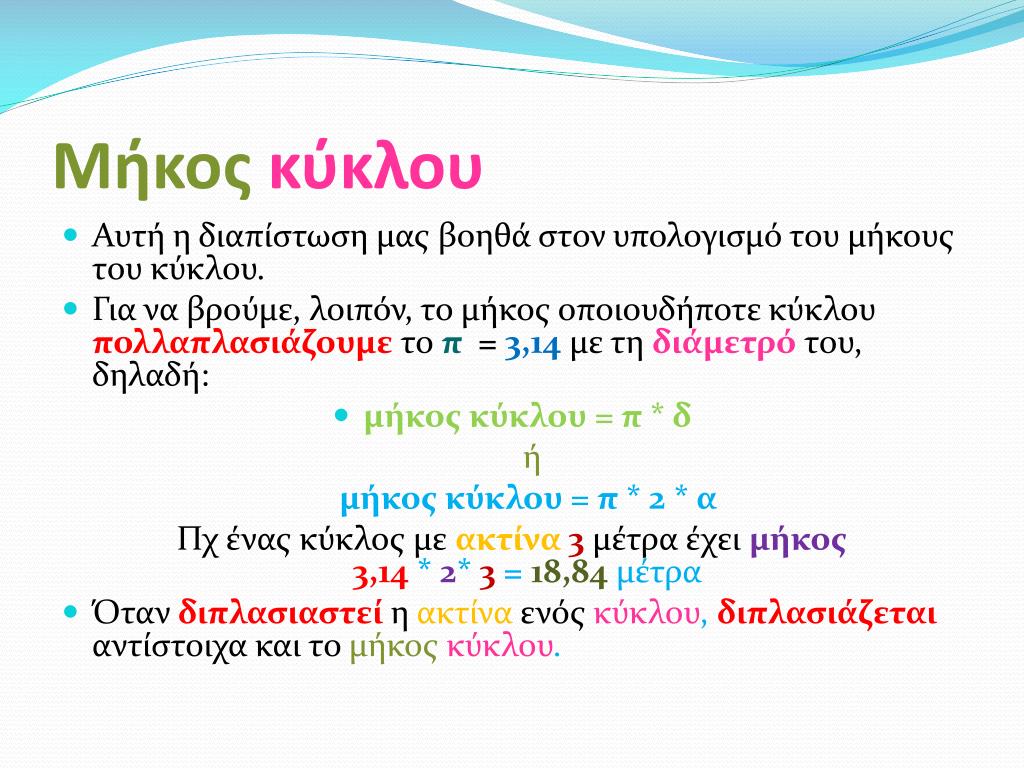 Μήκος κύκλου

Αυτή η διαπίστωση μας βοηθά στον υπολογισμό του μήκους του κύκλου.

Για να βρούμε, λοιπόν, το μήκος οποιουδήποτε κύκλου πολλαπλασιάζουμε το π = 3,14 με τη διάμετρό του, δηλαδή:

μήκος κύκλου = π * δ

ή

μήκος κύκλου = π * 2 * α

Πχ ένας κύκλος με ακτίνα 3 μέτρα έχει μήκος 3,14 * 2* 3 = 18,84 μέτρα

Όταν διπλασιαστεί η ακτίνα ενός κύκλου, διπλασιάζεται αντίστοιχα και το μήκος κύκλου.